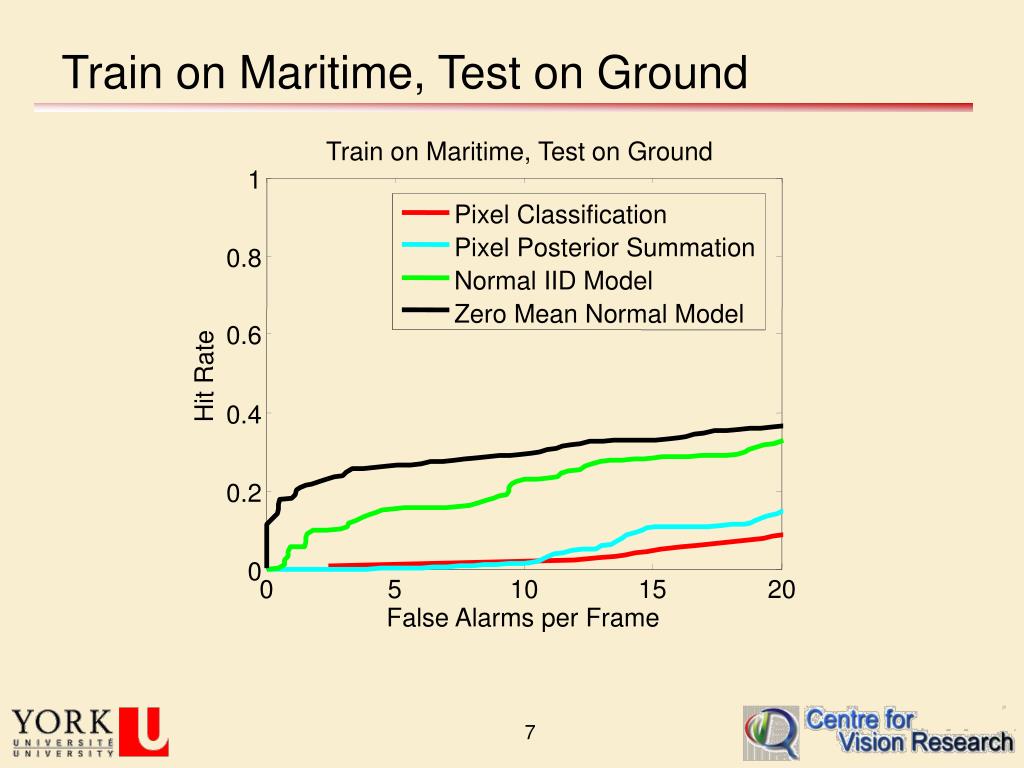 Train on Maritime, Test on Ground

Train on Maritime, Test on Ground

Pixel Classification
Pixel Posterior Summation
Normal IID Model
Zero Mean Normal Model

Hit Rate

1
0.8
0.6
0.4
0.2
0

0
5
10
15
20

False Alarms per Frame

YORK U
UNIVERSITÉ
UNIVERSITY

7

Centre for
Vision Research